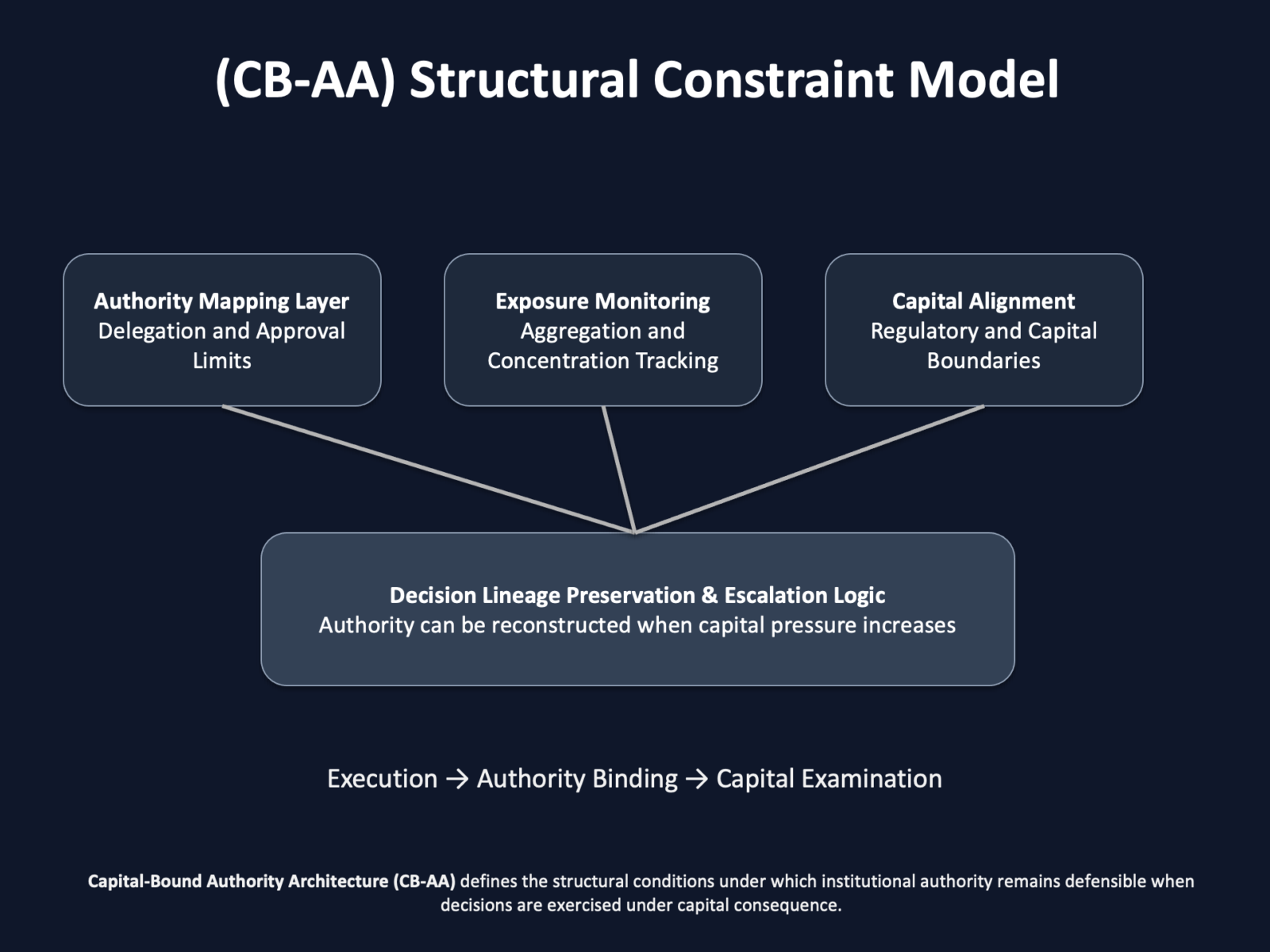 (CB-AA) Structural Constraint Model

Authority Mapping Layer
Delegation and Approval Limits

Exposure Monitoring
Aggregation and Concentration Tracking

Capital Alignment
Regulatory and Capital Boundaries

Decision Lineage Preservation & Escalation Logic
Authority can be reconstructed when capital pressure increases

Execution → Authority Binding → Capital Examination

Capital-Bound Authority Architecture (CB-AA) defines the structural conditions under which institutional authority remains defensible when decisions are exercised under capital consequence.